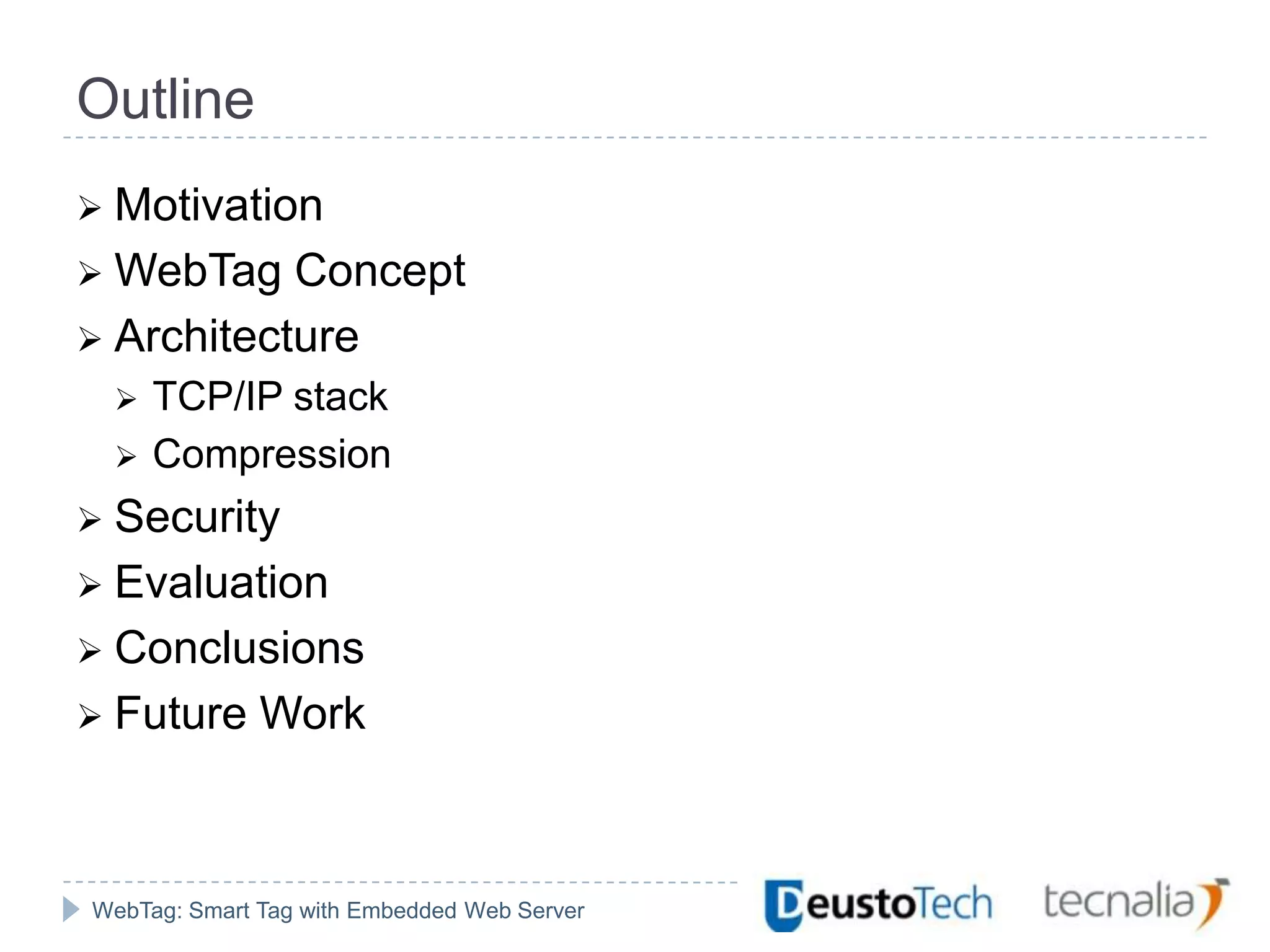 Outline

➢ Motivation
➢ WebTag Concept
➢ Architecture
➢ TCP/IP stack
➢ Compression
➢ Security
➢ Evaluation
➢ Conclusions
➢ Future Work

WebTag: Smart Tag with Embedded Web Server

DeustoTech

tecnalia